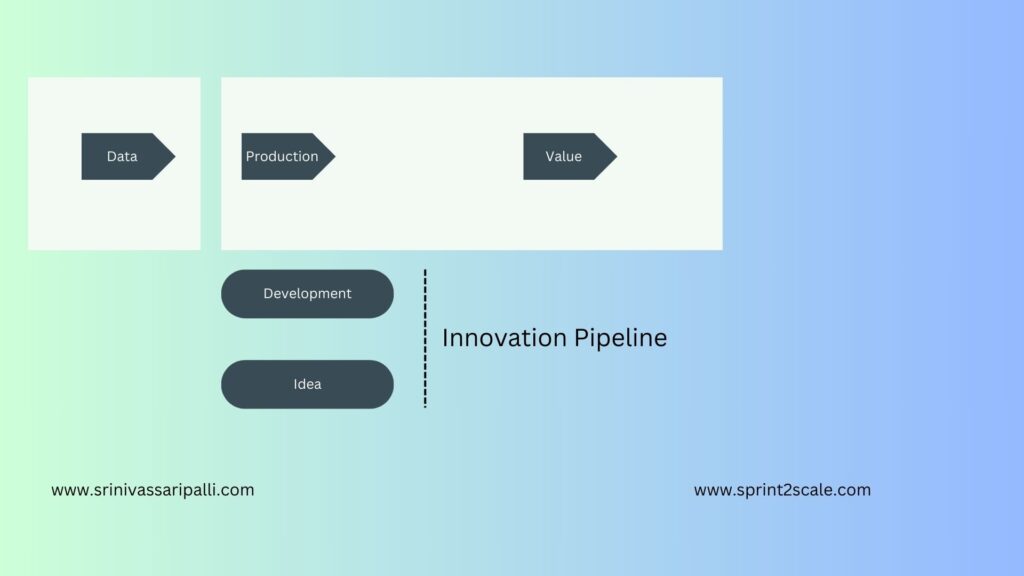 Data

Production

Value

Development

Idea

Innovation Pipeline

www.srinivassaripalli.com

www.sprint2scale.com